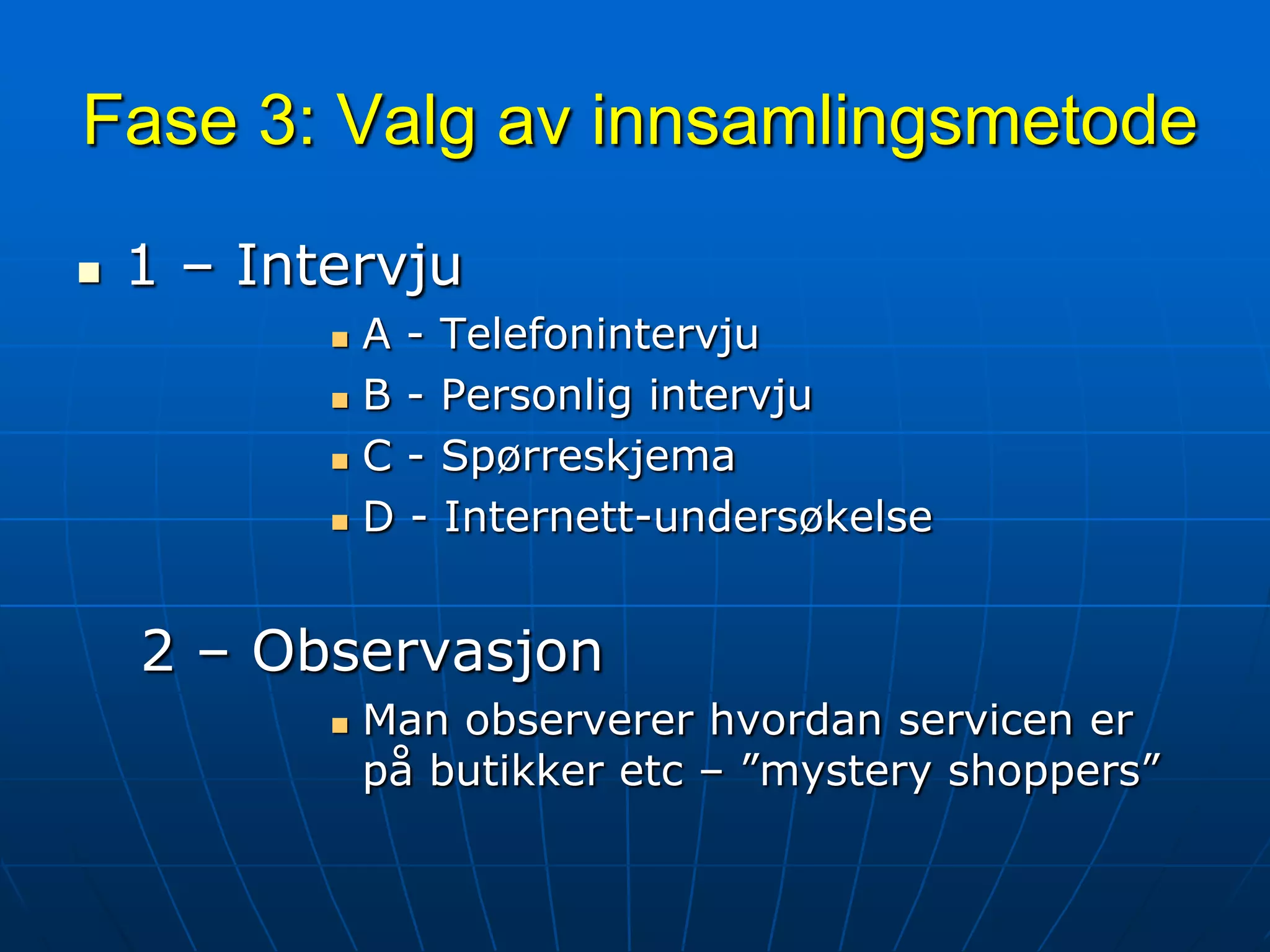 Fase 3: Valg av innsamlingsmetode

1 – Intervju

A - Telefonintervju

B - Personlig intervju

C - Spørreskjema

D - Internett-undersøkelse

2 – Observasjon

Man observerer hvordan servicen er på butikker etc – ”mystery shoppers”